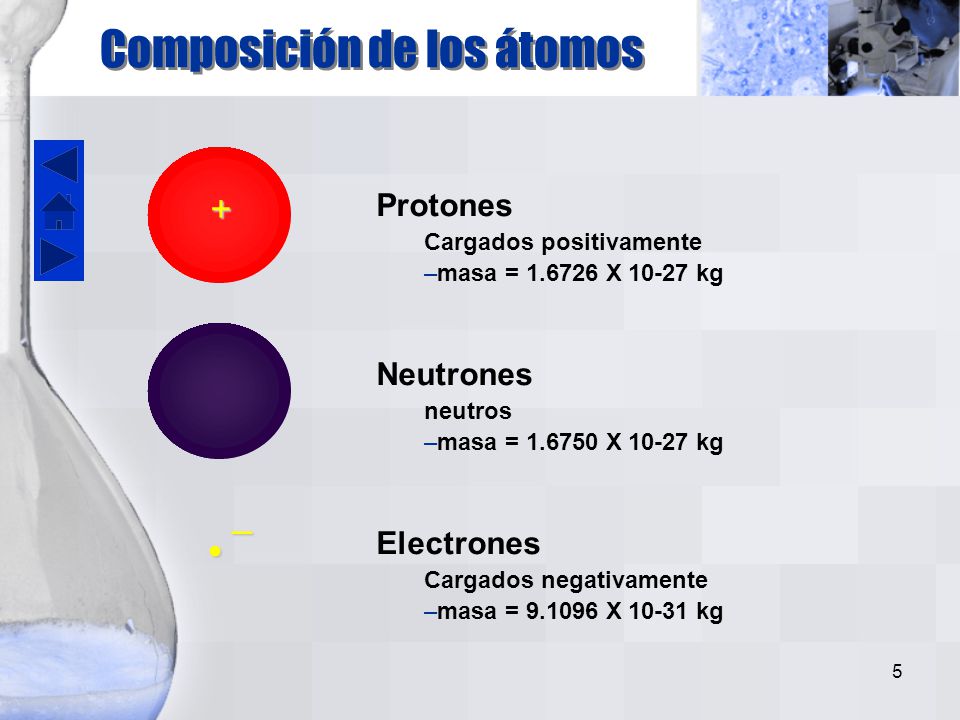 Composición de los átomos

+

Protones
Cargados positivamente
–masa = 1.6726 X 10-27 kg

Neutrones
neutros
–masa = 1.6750 X 10-27 kg

–

Electrones
Cargados negativamente
–masa = 9.1096 X 10-31 kg

5